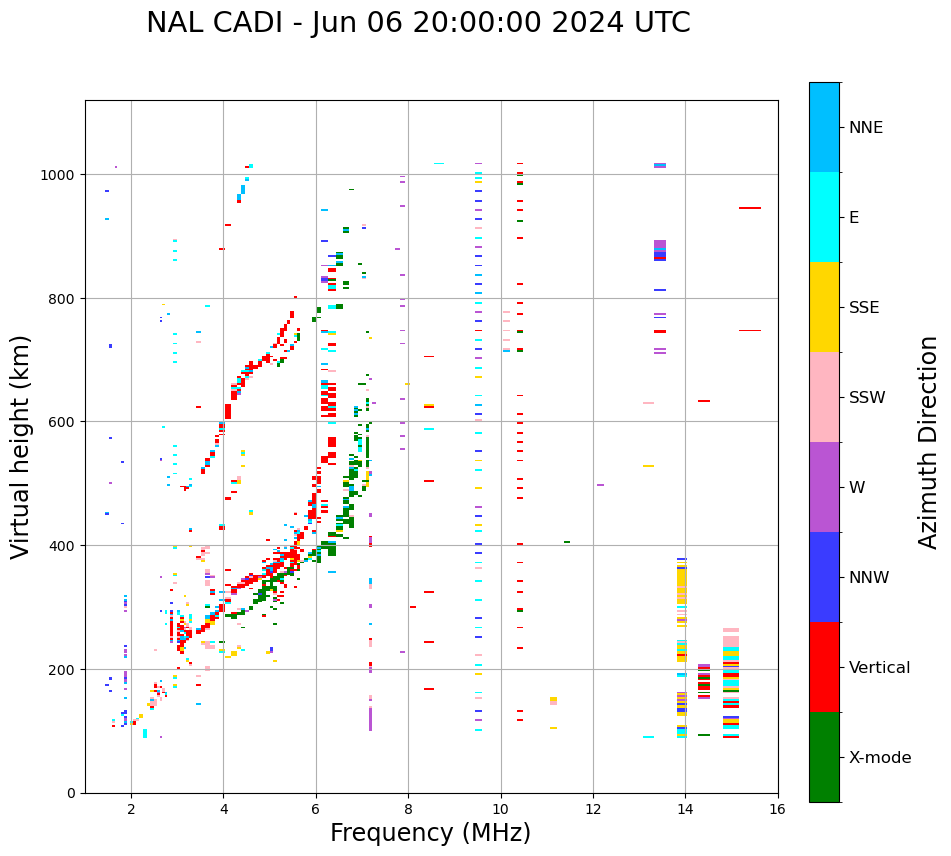 NAL CADI - Jun 06 20:00:00 2024 UTC

Virtual height (km)

1000
800
600
400
200
0

2
4
6
8
10
12
14
16

Frequency (MHz)

NNE
E
SSE
SSW
W
NNW
Vertical
X-mode

Azimuth Direction